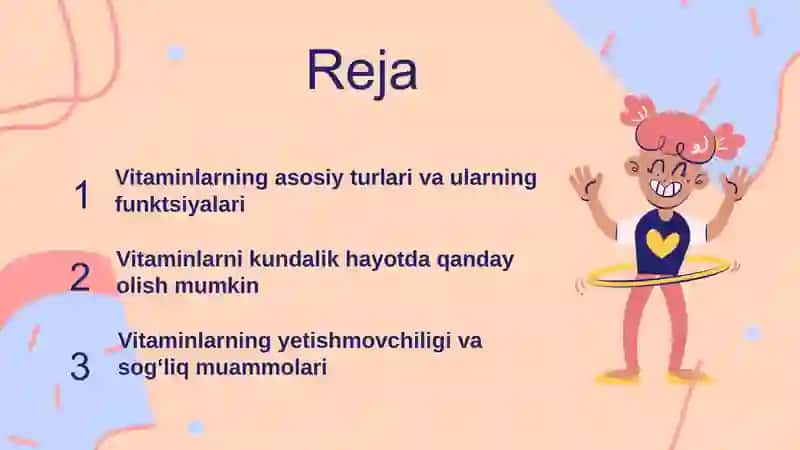 Reja

1 Vitaminlarning asosiy turlari va ularning funktsiyalari

2 Vitaminlarni kundalik hayotda qanday olish mumkin

3 Vitaminlarning yetishmovchiligi va sog‘liq muammolari